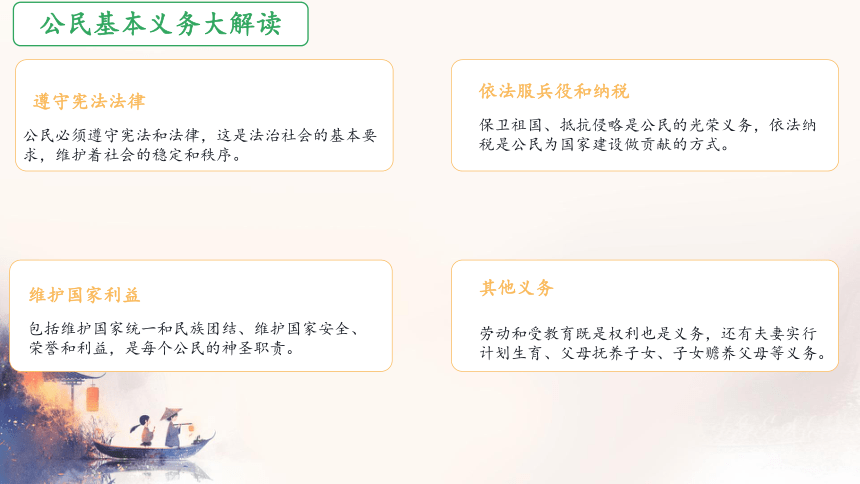 公民基本义务大解读

遵守宪法法律

公民必须遵守宪法和法律，这是法治社会的基本要求，维护着社会的稳定和秩序。

依法服兵役和纳税

保卫祖国、抵抗侵略是公民的光荣义务，依法纳税是公民为国家建设做贡献的方式。

维护国家利益

包括维护国家统一和民族团结、维护国家安全、荣誉和利益，是每个公民的神圣职责。

其他义务

劳动和受教育既是权利也是义务，还有夫妻实行计划生育、父母抚养子女、子女赡养父母等义务。